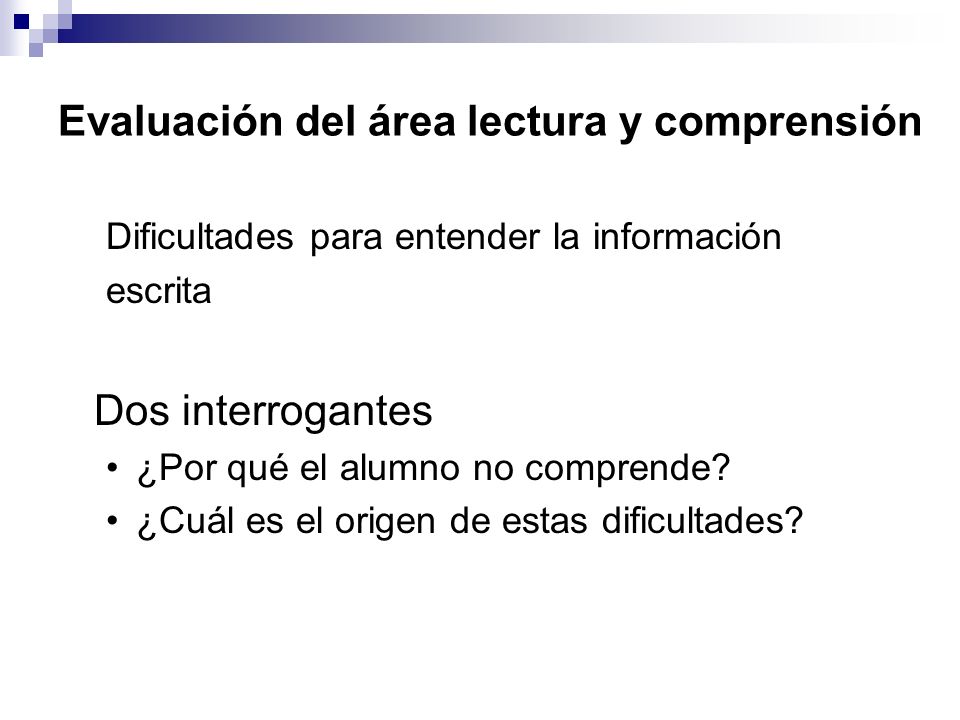 Evaluación del área lectura y comprensión

Dificultades para entender la información escrita

Dos interrogantes

• ¿Por qué el alumno no comprende?
• ¿Cuál es el origen de estas dificultades?